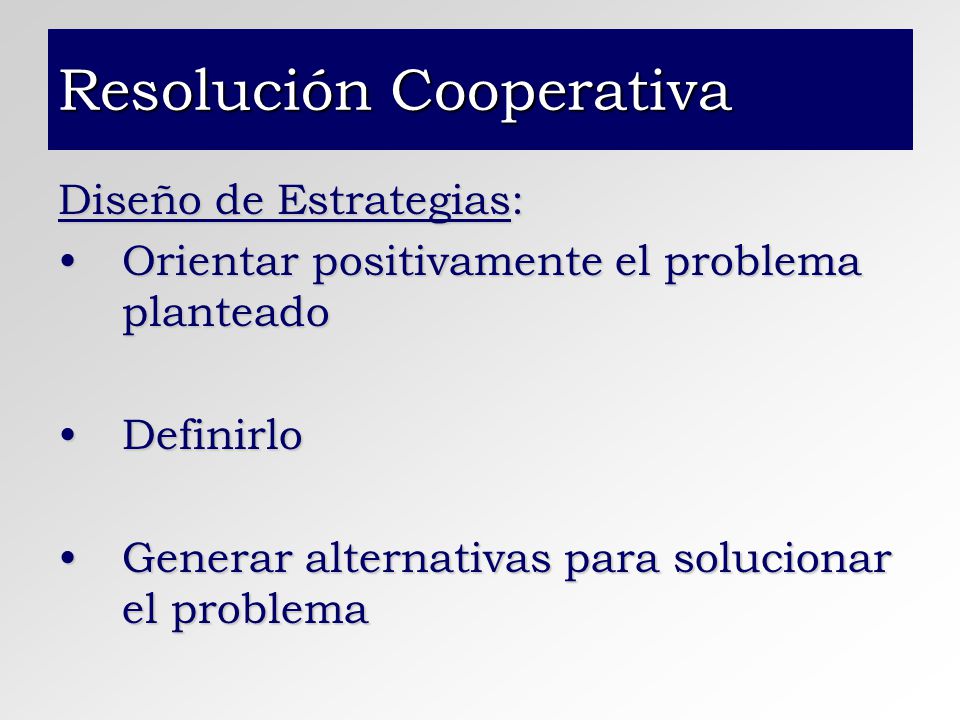 Resolución Cooperativa

Diseño de Estrategias:

• Orientar positivamente el problema planteado

• Definirlo

• Generar alternativas para solucionar el problema